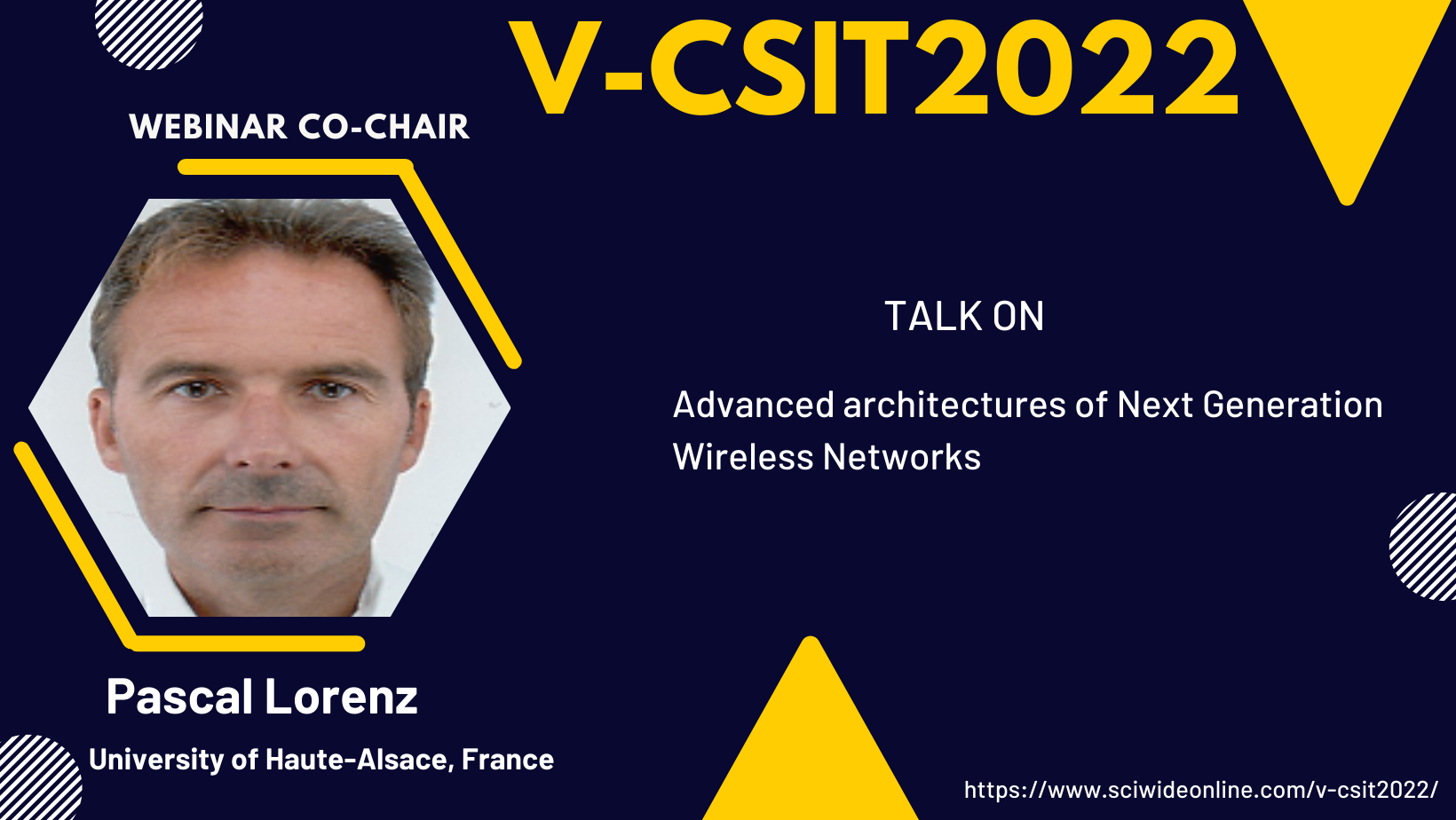 V-CSIT2022

WEBINAR CO-CHAIR

TALK ON

Advanced architectures of Next Generation Wireless Networks

Pascal Lorenz

University of Haute-Alsace, France

https://www.sciwideonline.com/v-csit2022/